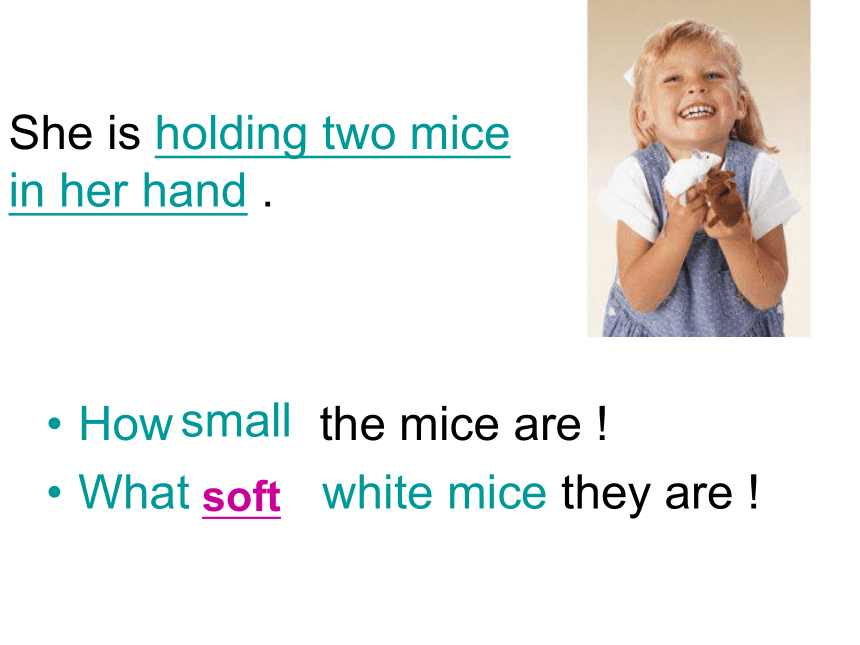 She is holding two mice in her hand .

• How small the mice are !
• What soft white mice they are !